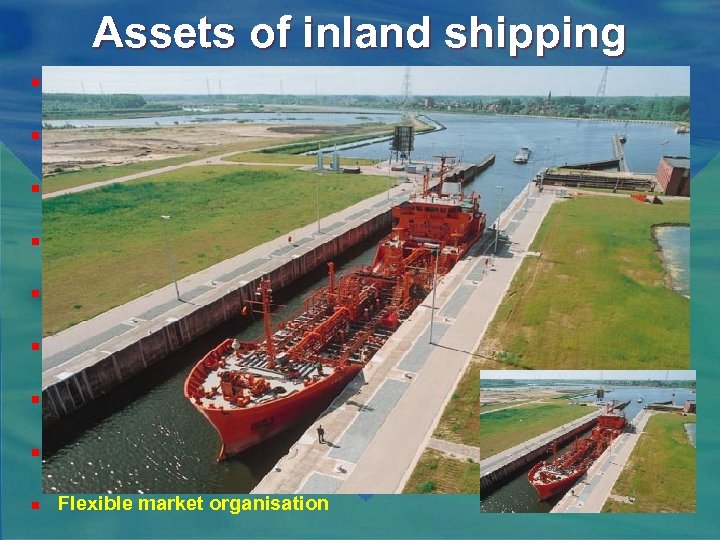 Assets of inland shipping

Flexible market organisation